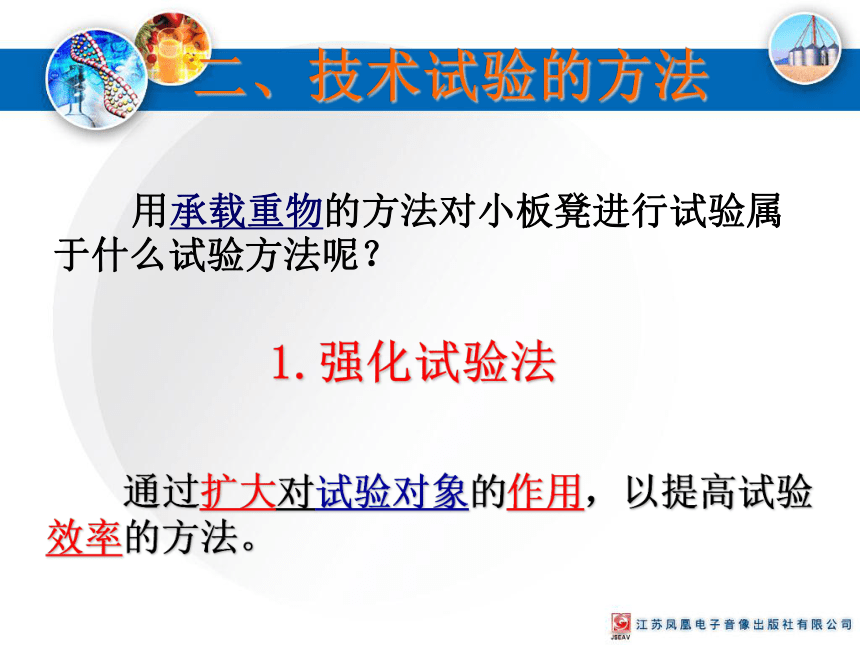 二、技术试验的方法

用承载重物的方法对小板凳进行试验属于什么试验方法呢？

1. 强化试验法

通过扩大对试验对象的作用，以提高试验效率的方法。

JSEAV 江苏凤凰电子音像出版社有限公司